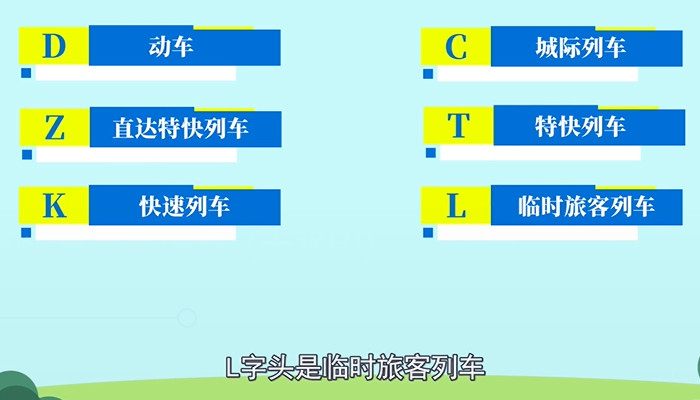 D 动车

Z 直达特快列车

K 快速列车

C 城际列车

T 特快列车

L 临时旅客列车

L字头是临时旅客列车